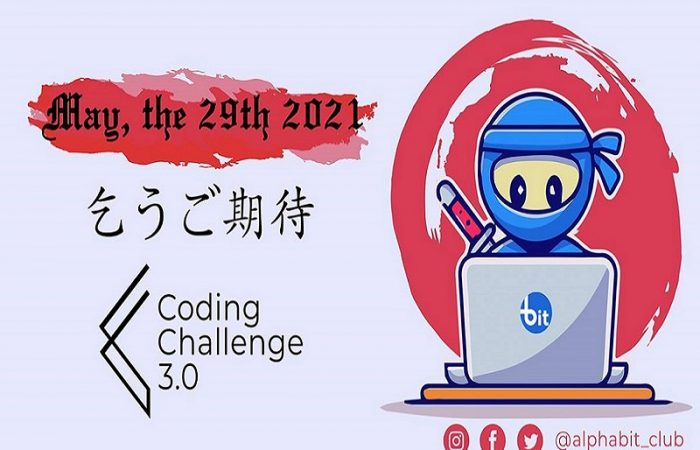 May, the 29th 2021

乞うご期待

Coding Challenge 3.0

bit

@alphabit_club